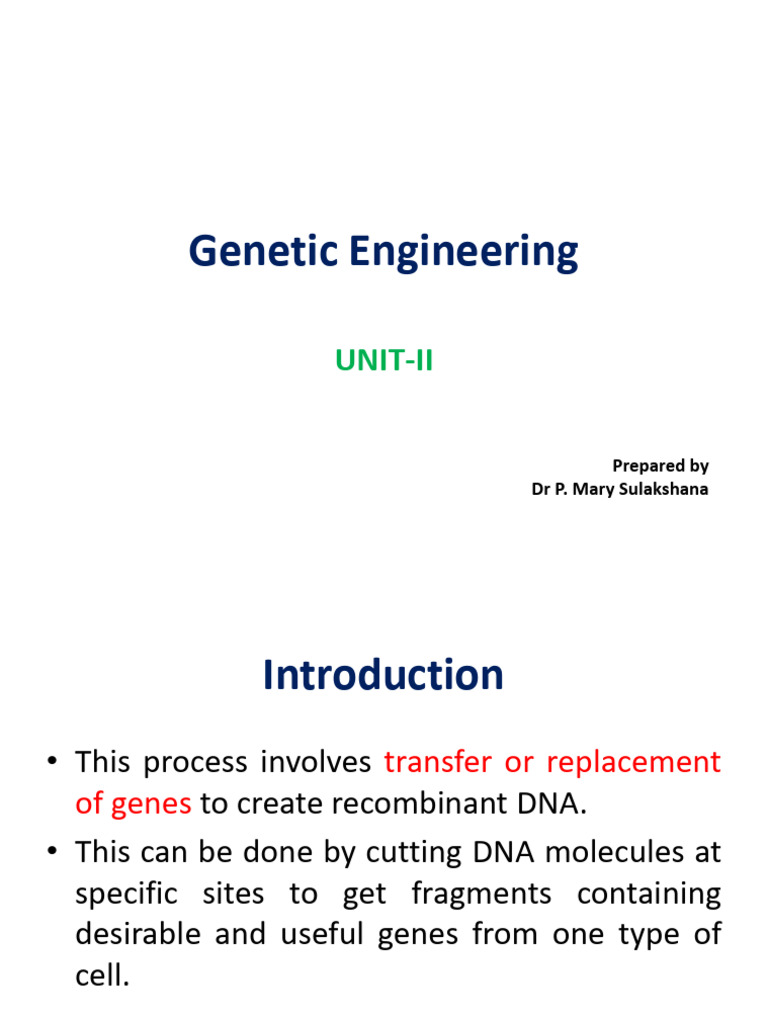 Genetic Engineering

UNIT-II

Prepared by
Dr P. Mary Sulakshana

Introduction

• This process involves transfer or replacement of genes to create recombinant DNA.
• This can be done by cutting DNA molecules at specific sites to get fragments containing desirable and useful genes from one type of cell.